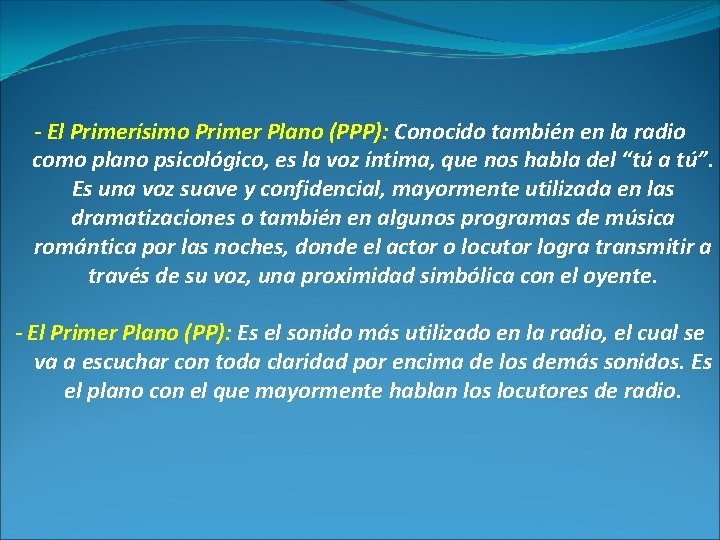 - El Primerísimo Primer Plano (PPP): Conocido también en la radio como plano psicológico, es la voz íntima, que nos habla del “tú a tú”. Es una voz suave y confidencial, mayormente utilizada en las dramatizaciones o también en algunos programas de música romántica por las noches, donde el actor o locutor logra transmitir a través de su voz, una proximidad simbólica con el oyente.

- El Primer Plano (PP): Es el sonido más utilizado en la radio, el cual se va a escuchar con toda claridad por encima de los demás sonidos. Es el plano con el que mayormente hablan los locutores de radio.